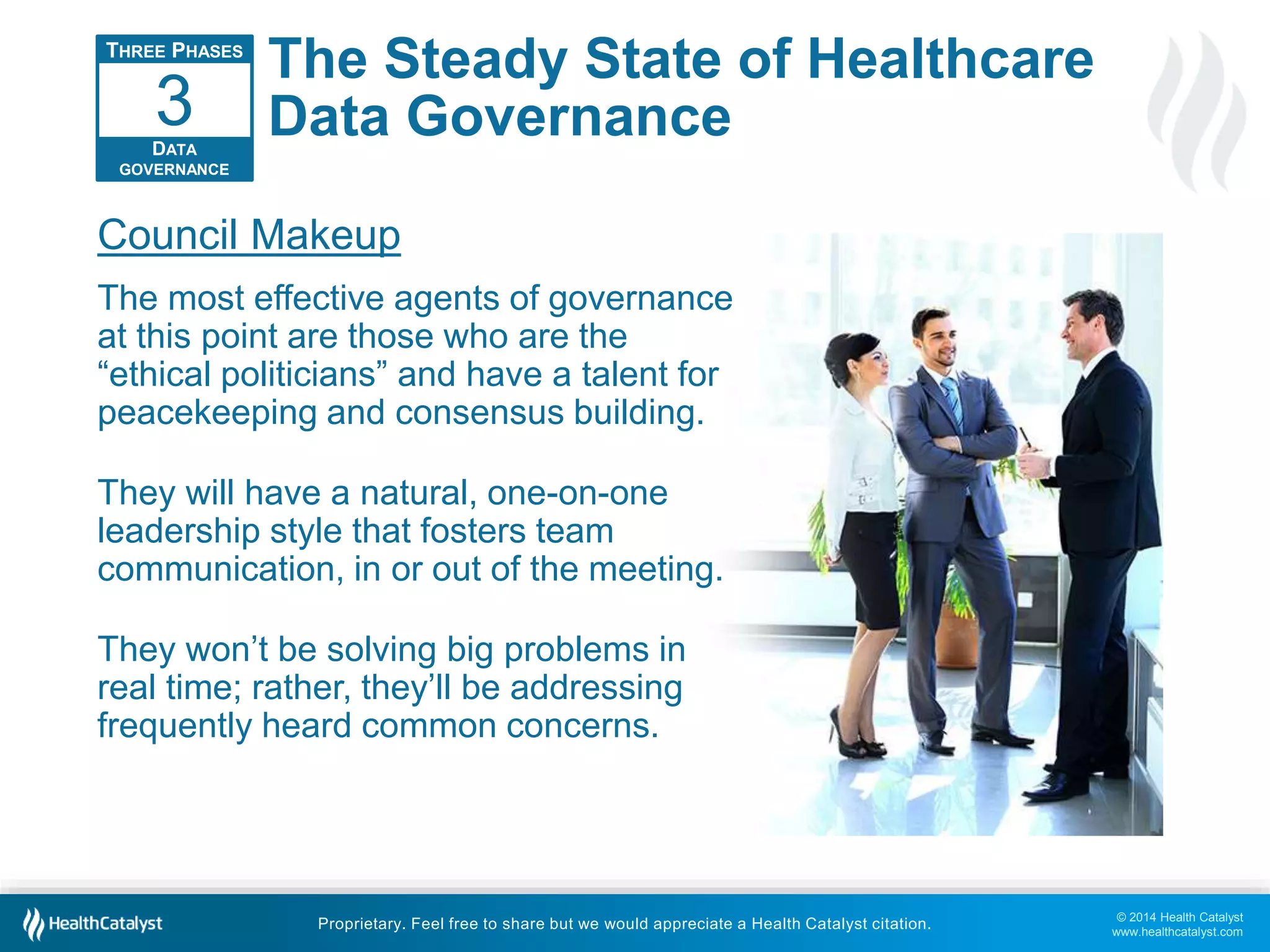 THREE PHASES
3
DATA GOVERNANCE

The Steady State of Healthcare Data Governance

Council Makeup

The most effective agents of governance at this point are those who are the “ethical politicians” and have a talent for peacekeeping and consensus building.

They will have a natural, one-on-one leadership style that fosters team communication, in or out of the meeting.

They won’t be solving big problems in real time; rather, they’ll be addressing frequently heard common concerns.

HealthCatalyst

Proprietary. Feel free to share but we would appreciate a Health Catalyst citation.

© 2014 Health Catalyst
www.healthcatalyst.com